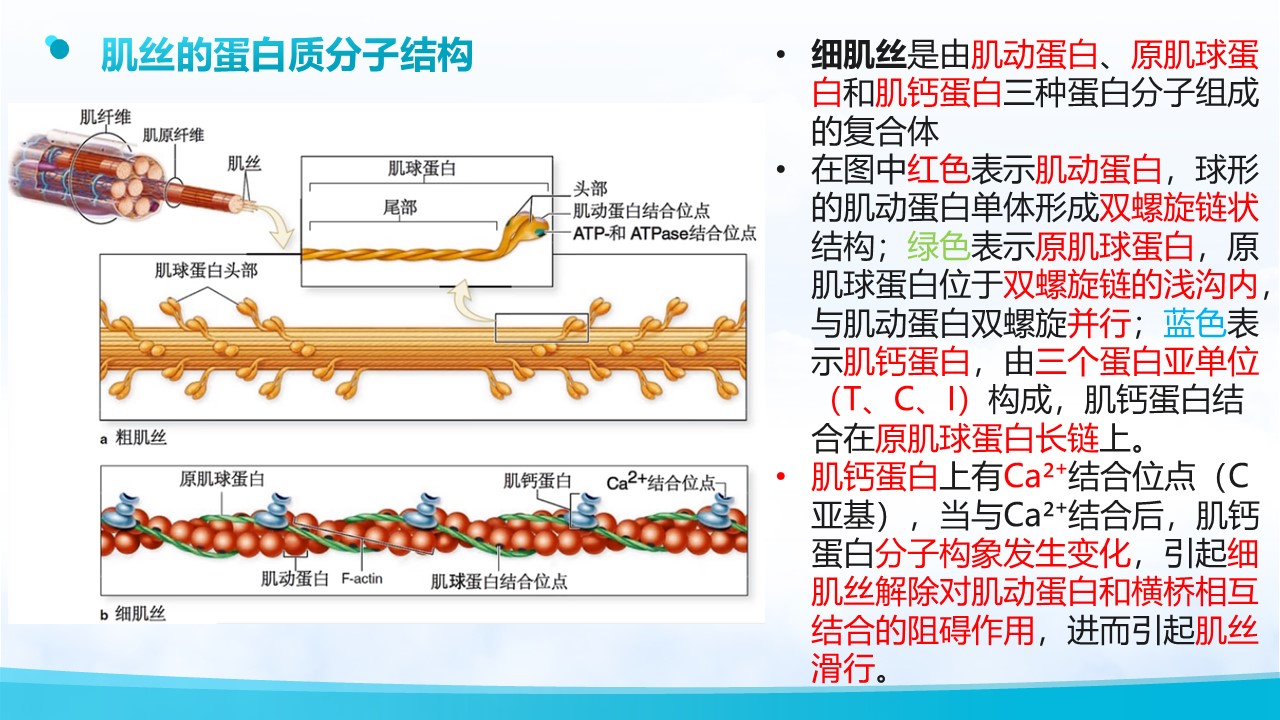 肌丝的蛋白质分子结构

肌纤维
肌原纤维
肌丝
肌球蛋白
尾部
头部
肌动蛋白结合位点
ATP-和 ATPase结合位点
肌球蛋白头部
a 粗肌丝
原肌球蛋白
肌钙蛋白
$Ca^{2+}$结合位点
肌动蛋白
F-actin
肌球蛋白结合位点
b 细肌丝

• 细肌丝是由肌动蛋白、原肌球蛋白和肌钙蛋白三种蛋白分子组成的复合体
• 在图中红色表示肌动蛋白，球形的肌动蛋白单体形成双螺旋链状结构；绿色表示原肌球蛋白，原肌球蛋白位于双螺旋链的浅沟内，与肌动蛋白双螺旋并行；蓝色表示肌钙蛋白，由三个蛋白亚单位（T、C、I）构成，肌钙蛋白结合在原肌球蛋白长链上。
• 肌钙蛋白上有$Ca^{2+}$结合位点（C亚基），当与$Ca^{2+}$结合后，肌钙蛋白分子构象发生变化，引起细肌丝解除对肌动蛋白和横桥相互结合的阻碍作用，进而引起肌丝滑行。